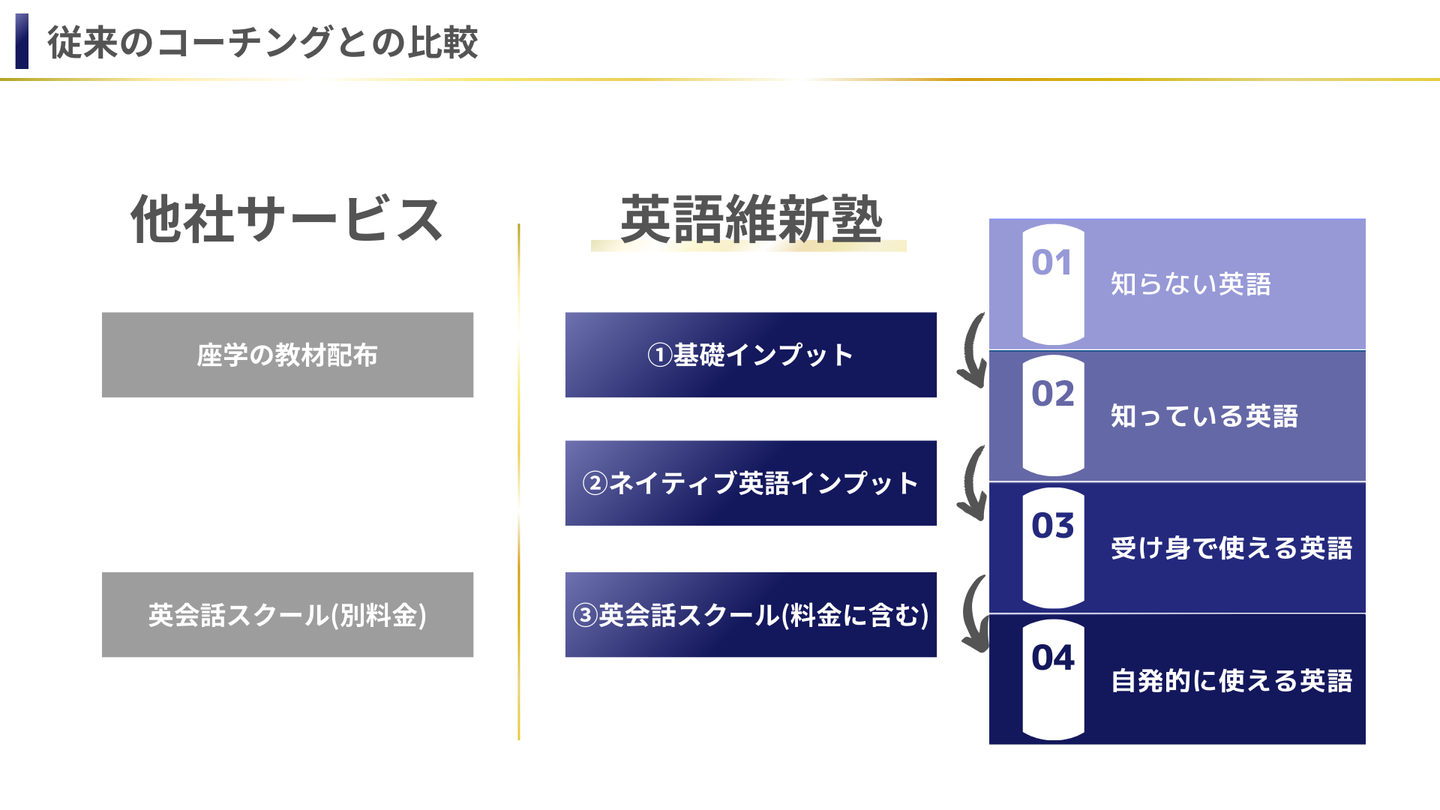 従来のコーチングとの比較

他社サービス

座学の教材配布

英会話スクール(別料金)

英語維新塾

①基礎インプット

②ネイティブ英語インプット

③英会話スクール(料金に含む)

01 知らない英語

02 知っている英語

03 受け身で使える英語

04 自発的に使える英語